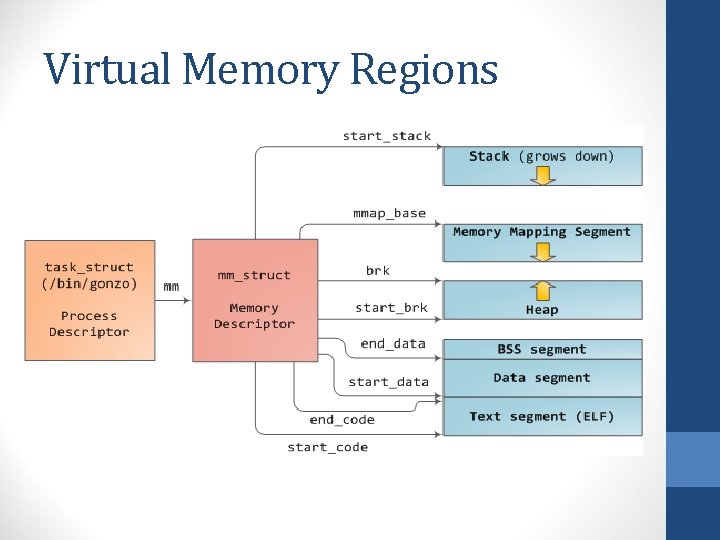 Virtual Memory Regions

task_struct
(/bin/gonzo)

Process
Descriptor

mm

mm_struct

Memory
Descriptor

start_stack

mmap_base

brk

start_brk

end_data

start_data

end_code

start_code

Stack (grows down)

Memory Mapping Segment

Heap

BSS segment

Data segment

Text segment (ELF)